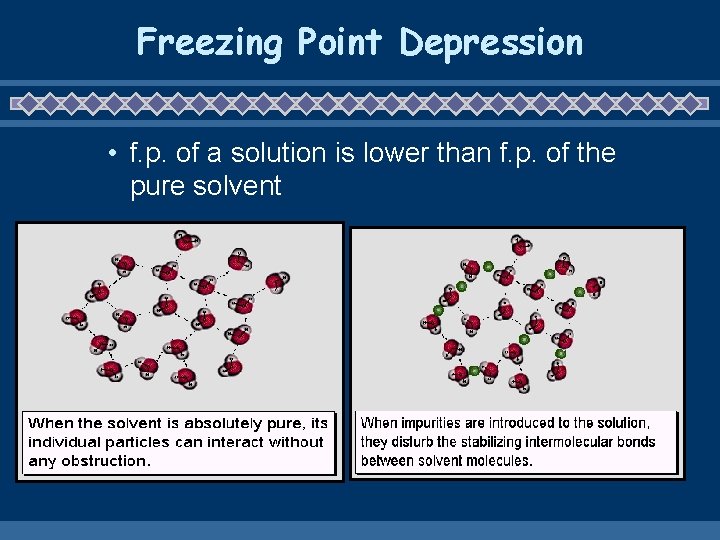 Freezing Point Depression

• f.p. of a solution is lower than f.p. of the pure solvent

When the solvent is absolutely pure, its individual particles can interact without any obstruction.

When impurities are introduced to the solution, they disturb the stabilizing intermolecular bonds between solvent molecules.